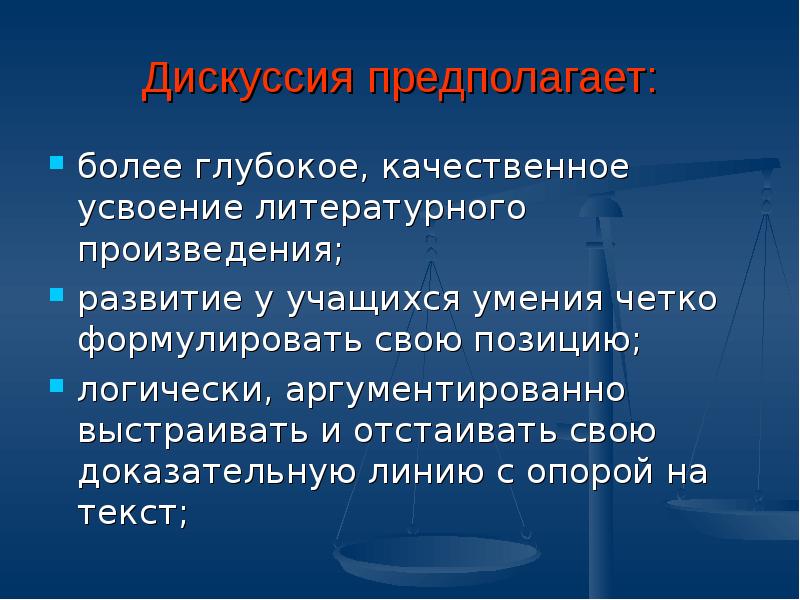 Дискуссия предполагает:

• более глубокое, качественное усвоение литературного произведения;
• развитие у учащихся умения четко формулировать свою позицию;
• логически, аргументированно выстраивать и отстаивать свою доказательную линию с опорой на текст;